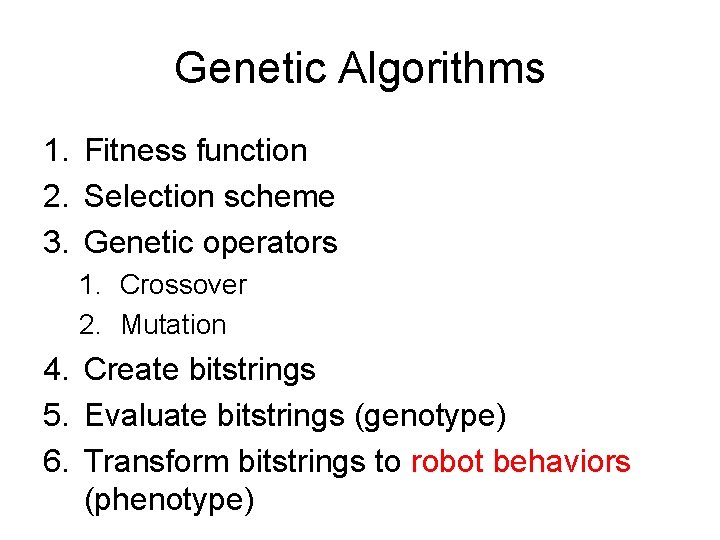 Genetic Algorithms

1. Fitness function
2. Selection scheme
3. Genetic operators
   1. Crossover
   2. Mutation
4. Create bitstrings
5. Evaluate bitstrings (genotype)
6. Transform bitstrings to robot behaviors (phenotype)